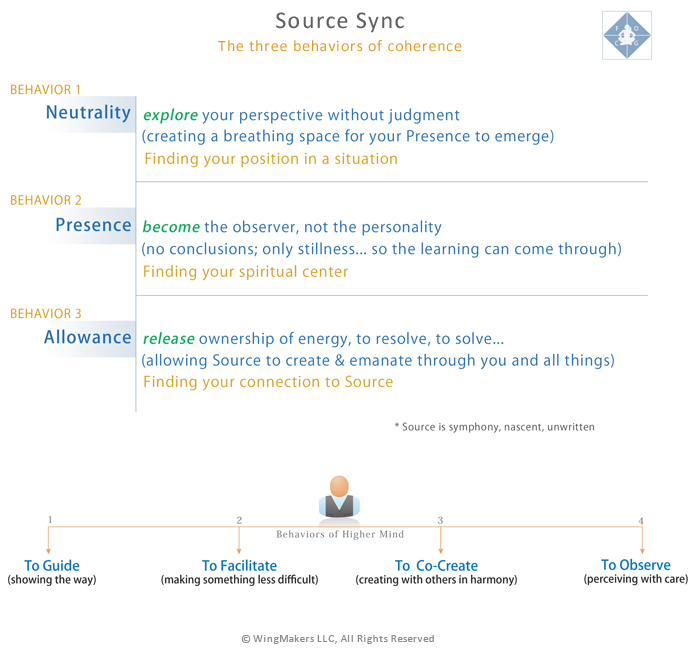 Source Sync
The three behaviors of coherence

F O C G

BEHAVIOR 1
Neutrality explore your perspective without judgment
(creating a breathing space for your Presence to emerge)
Finding your position in a situation

BEHAVIOR 2
Presence become the observer, not the personality
(no conclusions; only stillness... so the learning can come through)
Finding your spiritual center

BEHAVIOR 3
Allowance release ownership of energy, to resolve, to solve...
(allowing Source to create & emanate through you and all things)
Finding your connection to Source

* Source is symphony, nascent, unwritten

1 2 3 4
Behaviors of Higher Mind

To Guide
(showing the way)

To Facilitate
(making something less difficult)

To Co-Create
(creating with others in harmony)

To Observe
(perceiving with care)

© WingMakers LLC, All Rights Reserved